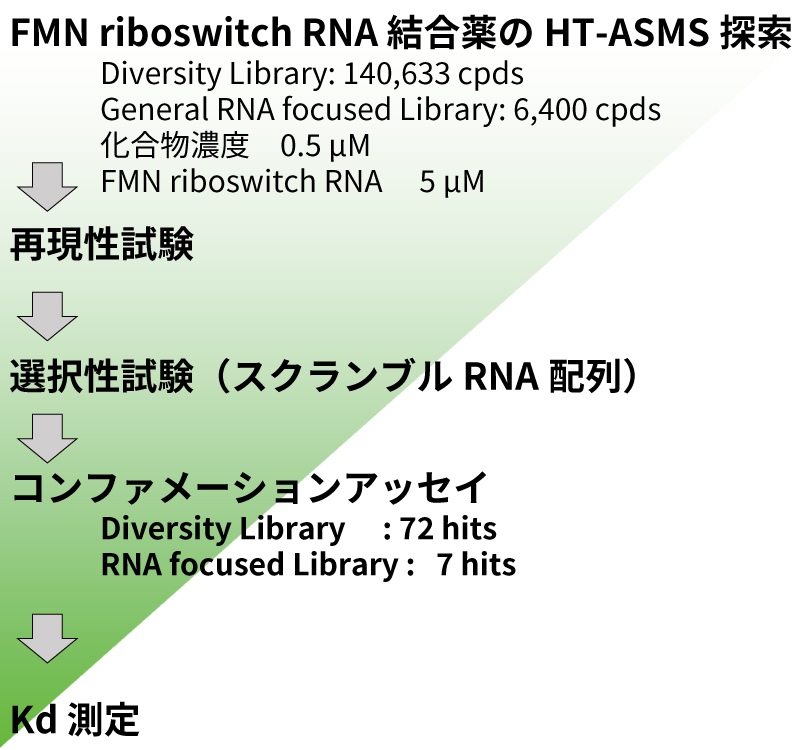 FMN riboswitch RNA 結合薬の HT-ASMS 探索

Diversity Library: 140,633 cpds
General RNA focused Library: 6,400 cpds
化合物濃度　0.5 μM
FMN riboswitch RNA　5 μM

再現性試験

選択性試験（スクランブル RNA 配列）

コンファメーションアッセイ

Diversity Library　: 72 hits
RNA focused Library :　7 hits

Kd 測定